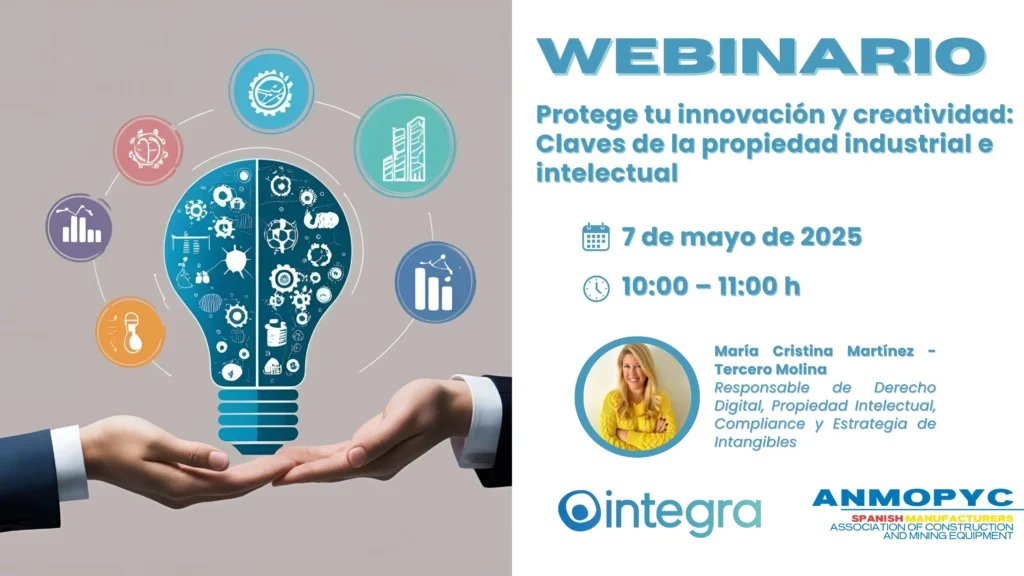 WEBINARIO

Protege tu innovación y creatividad: Claves de la propiedad industrial e intelectual

7 de mayo de 2025

10:00 – 11:00 h

María Cristina Martínez - Tercero Molina
Responsable de Derecho Digital, Propiedad Intelectual, Compliance y Estrategia de Intangibles

integra

ANMOPYC
SPANISH MANUFACTURERS
ASSOCIATION OF CONSTRUCTION AND MINING EQUIPMENT